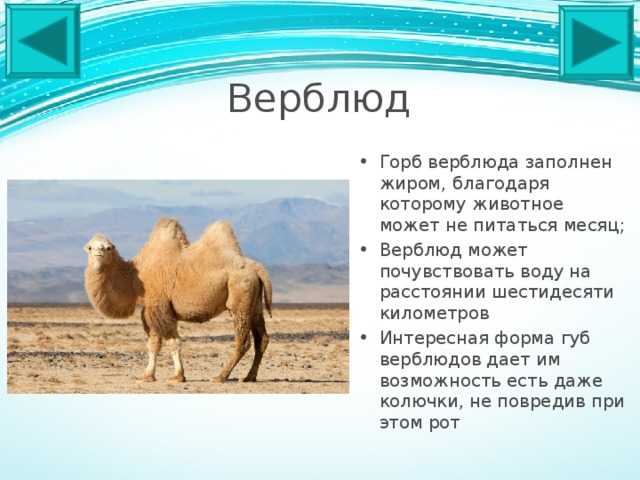 Верблюд

• Горб верблюда заполнен жиром, благодаря которому животное может не питаться месяц;
• Верблюд может почувствовать воду на расстоянии шестидесяти километров
• Интересная форма губ верблюдов дает им возможность есть даже колючки, не повредив при этом рот